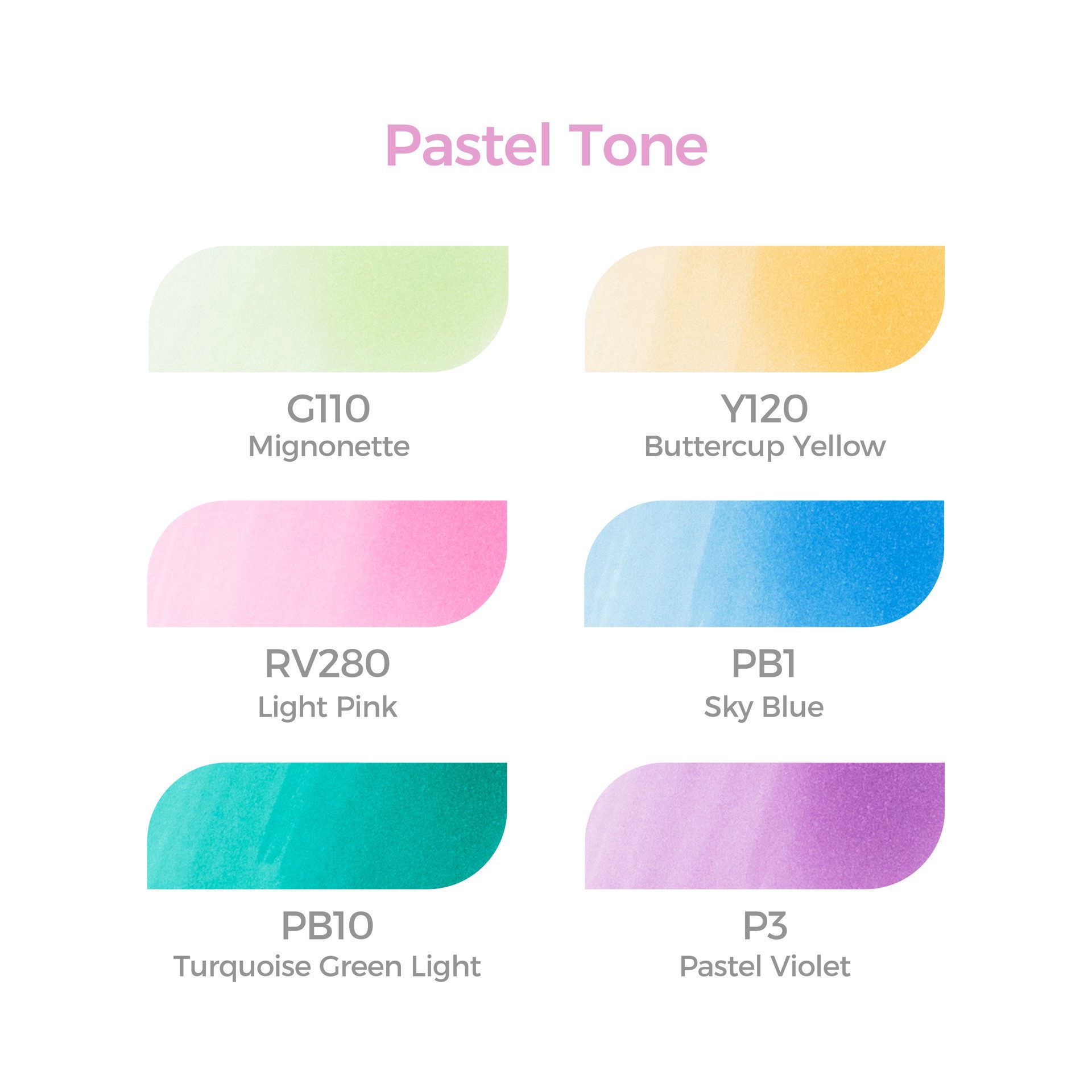 Pastel Tone

G110
Mignonette

Y120
Buttercup Yellow

RV280
Light Pink

PB1
Sky Blue

PB10
Turquoise Green Light

P3
Pastel Violet